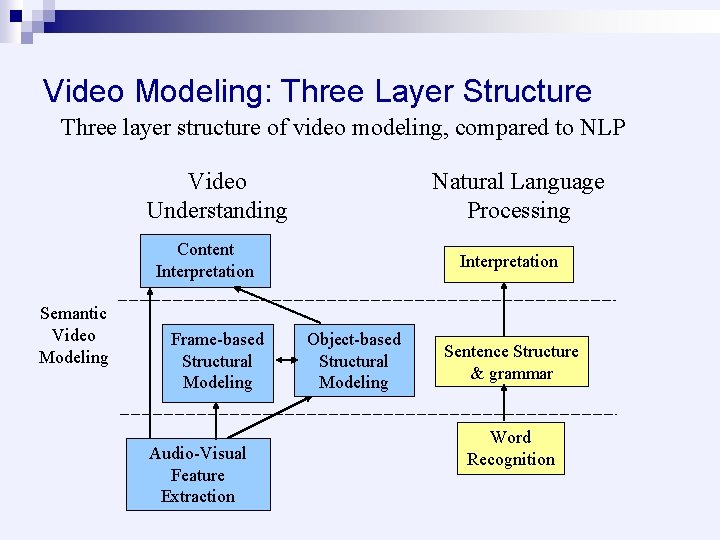 Video Modeling: Three Layer Structure

Three layer structure of video modeling, compared to NLP

Video Understanding

Natural Language Processing

Content Interpretation

Interpretation

Semantic Video Modeling

Frame-based Structural Modeling

Object-based Structural Modeling

Sentence Structure & grammar

Audio-Visual Feature Extraction

Word Recognition